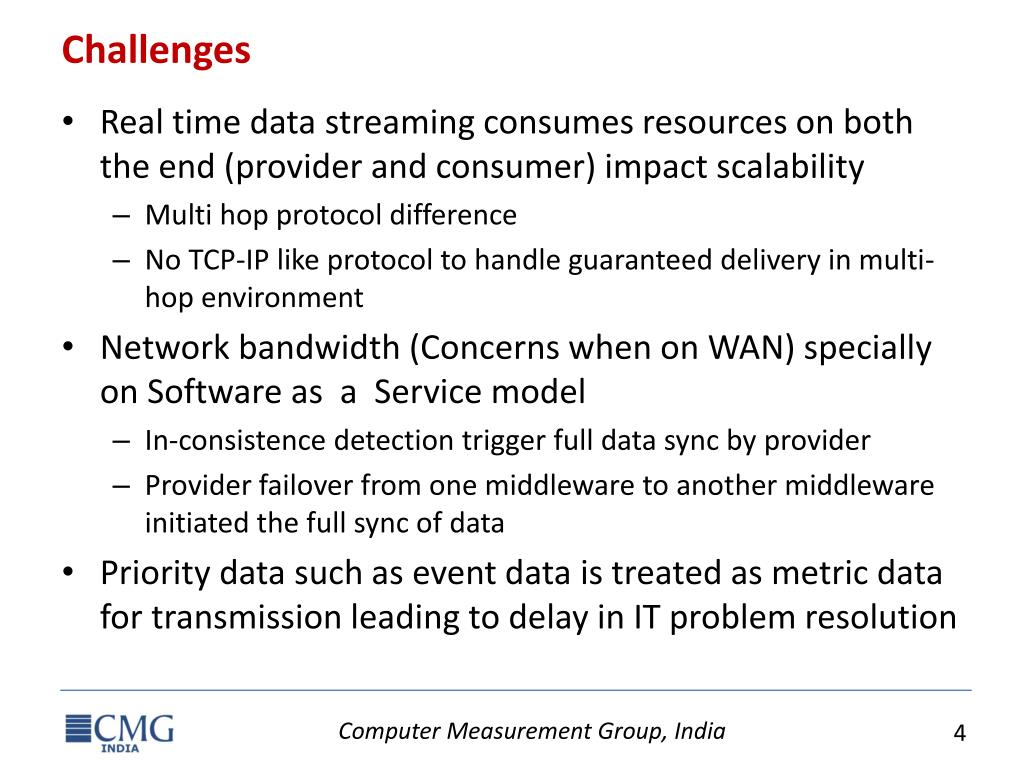 Challenges

• Real time data streaming consumes resources on both the end (provider and consumer) impact scalability
– Multi hop protocol difference
– No TCP-IP like protocol to handle guaranteed delivery in multi-hop environment
• Network bandwidth (Concerns when on WAN) specially on Software as a Service model
– In-consistence detection trigger full data sync by provider
– Provider failover from one middleware to another middleware initiated the full sync of data
• Priority data such as event data is treated as metric data for transmission leading to delay in IT problem resolution

CMG INDIA

Computer Measurement Group, India

4